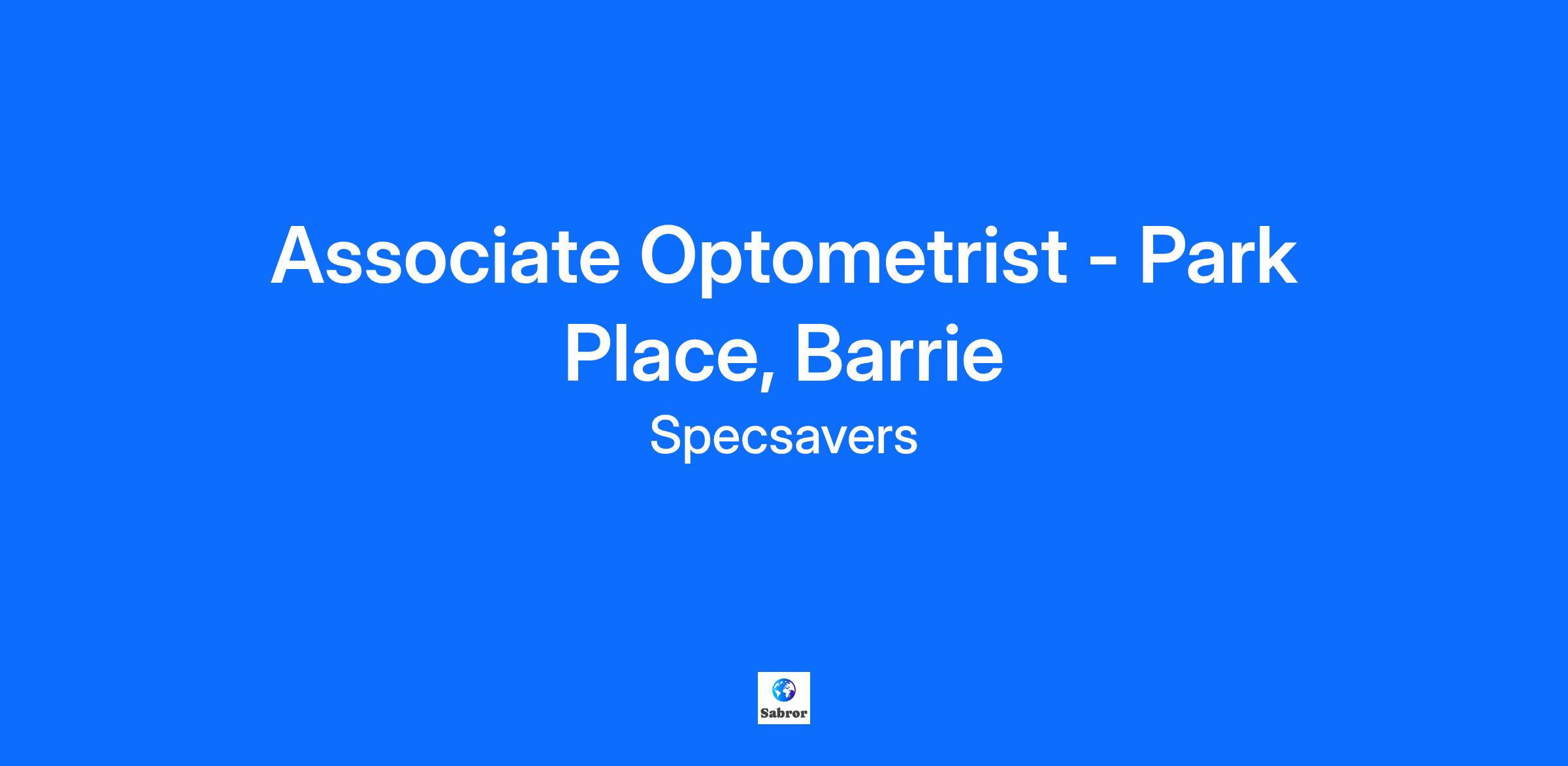 Associate Optometrist - Park Place, Barrie

Specsavers

Sabror